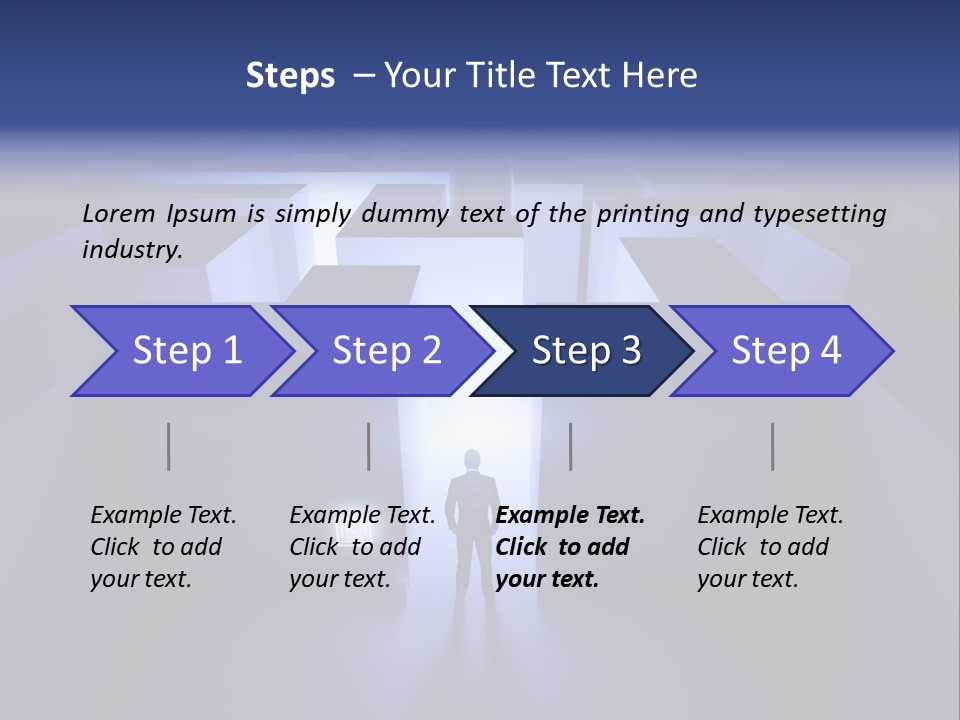 Steps – Your Title Text Here

Lorem Ipsum is simply dummy text of the printing and typesetting industry.

Step 1

Step 2

Step 3

Step 4

Example Text. Click to add your text.

Example Text. Click to add your text.

Example Text. Click to add your text.

Example Text. Click to add your text.